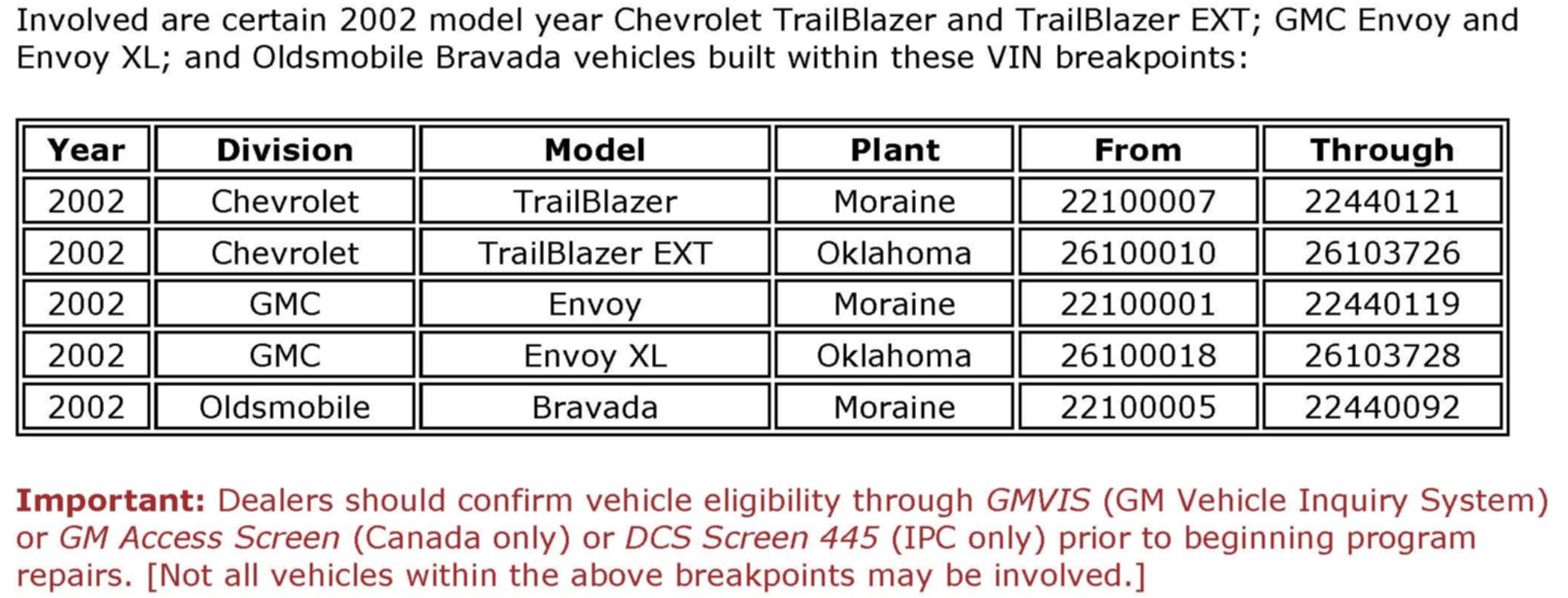 Involved are certain 2002 model year Chevrolet TrailBlazer and TrailBlazer EXT; GMC Envoy and Envoy XL; and Oldsmobile Bravada vehicles built within these VIN breakpoints:

| Year | Division | Model | Plant | From | Through |
|---|---|---|---|---|---|
| 2002 | Chevrolet | TrailBlazer | Moraine | 22100007 | 22440121 |
| 2002 | Chevrolet | TrailBlazer EXT | Oklahoma | 26100010 | 26103726 |
| 2002 | GMC | Envoy | Moraine | 22100001 | 22440119 |
| 2002 | GMC | Envoy XL | Oklahoma | 26100018 | 26103728 |
| 2002 | Oldsmobile | Bravada | Moraine | 22100005 | 22440092 |

Important: Dealers should confirm vehicle eligibility through GMVIS (GM Vehicle Inquiry System) or GM Access Screen (Canada only) or DCS Screen 445 (IPC only) prior to beginning program repairs. [Not all vehicles within the above breakpoints may be involved.]